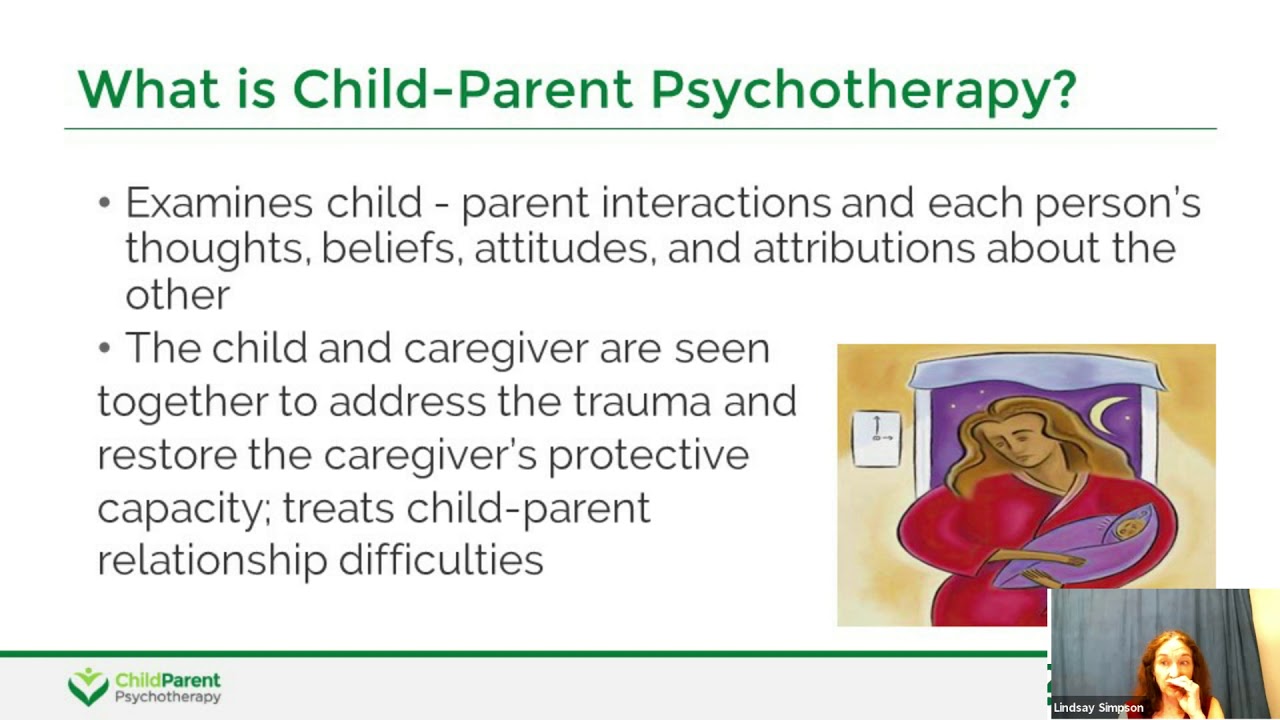 What is Child-Parent Psychotherapy?

• Examines child - parent interactions and each person's thoughts, beliefs, attitudes, and attributions about the other

• The child and caregiver are seen together to address the trauma and restore the caregiver's protective capacity; treats child-parent relationship difficulties

ChildParent Psychotherapy

Lindsay Simpson